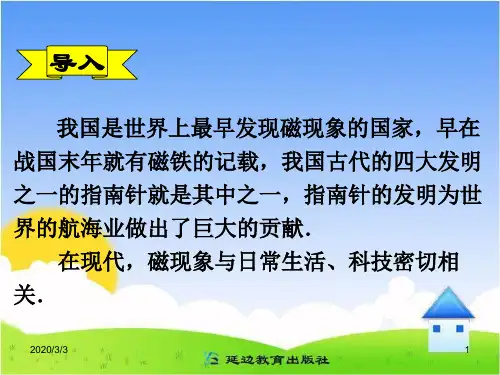 导入

我国是世界上最早发现磁现象的国家，早在战国末年就有磁铁的记载，我国古代的四大发明之一的指南针就是其中之一，指南针的发明为世界的航海业做出了巨大的贡献.

在现代，磁现象与日常生活、科技密切相关.

2020/3/3

延边教育出版社

1